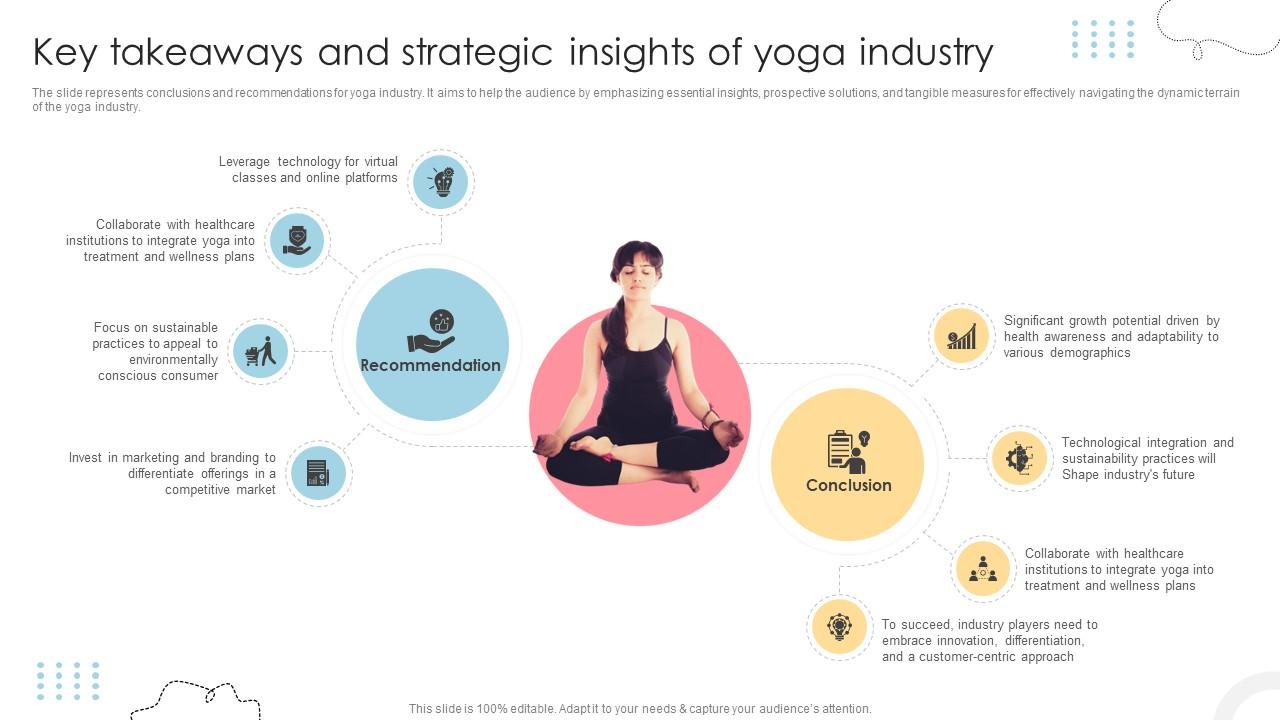 Key takeaways and strategic insights of yoga industry

The slide represents conclusions and recommendations for yoga industry. It aims to help the audience by emphasizing essential insights, prospective solutions, and tangible measures for effectively navigating the dynamic terrain of the yoga industry.

Leverage technology for virtual classes and online platforms

Collaborate with healthcare institutions to integrate yoga into treatment and wellness plans

Focus on sustainable practices to appeal to environmentally conscious consumer

Invest in marketing and branding to differentiate offerings in a competitive market

Recommendation

Conclusion

Significant growth potential driven by health awareness and adaptability to various demographics

Technological integration and sustainability practices will Shape industry's future

Collaborate with healthcare institutions to integrate yoga into treatment and wellness plans

To succeed, industry players need to embrace innovation, differentiation, and a customer-centric approach

This slide is 100% editable. Adapt it to your needs & capture your audience's attention.